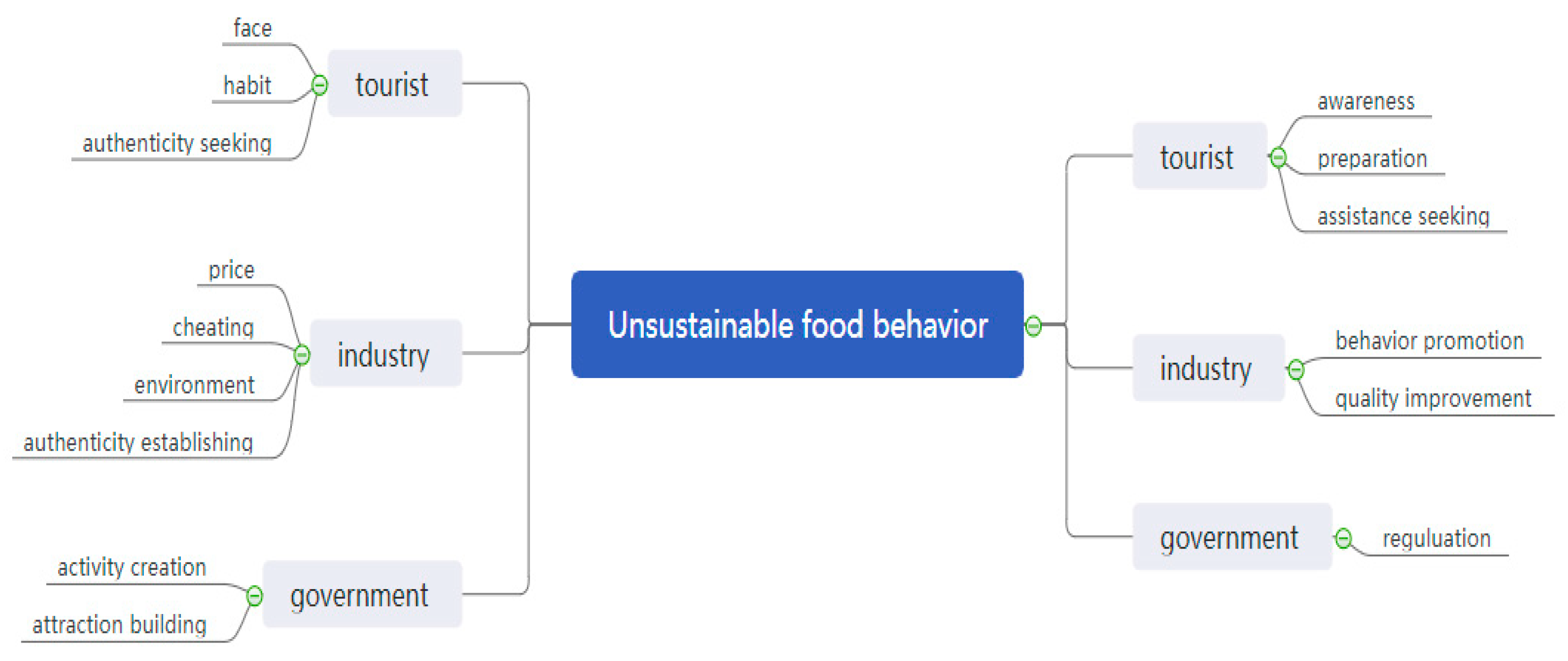 face
habit
authenticity seeking
tourist
price
cheating
environment
authenticity establishing
industry
activity creation
attraction building
government
Unsustainable food behavior
tourist
awareness
preparation
assistance seeking
industry
behavior promotion
quality improvement
government
reguluation